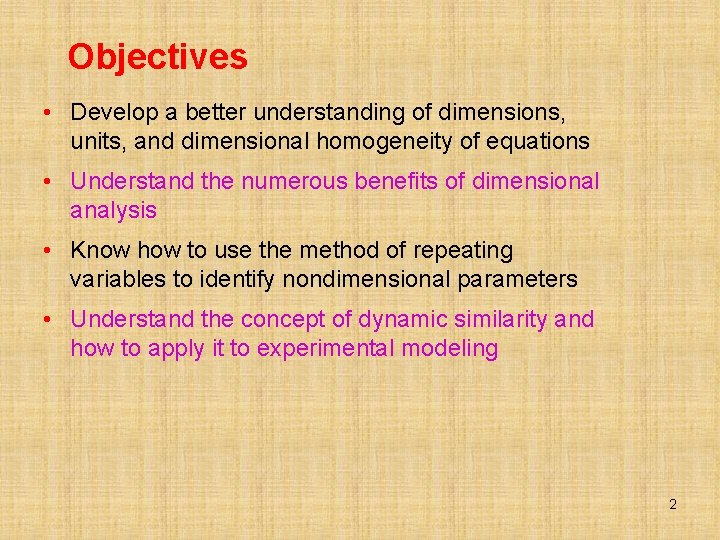 Objectives

• Develop a better understanding of dimensions, units, and dimensional homogeneity of equations

• Understand the numerous benefits of dimensional analysis

• Know how to use the method of repeating variables to identify nondimensional parameters

• Understand the concept of dynamic similarity and how to apply it to experimental modeling

2